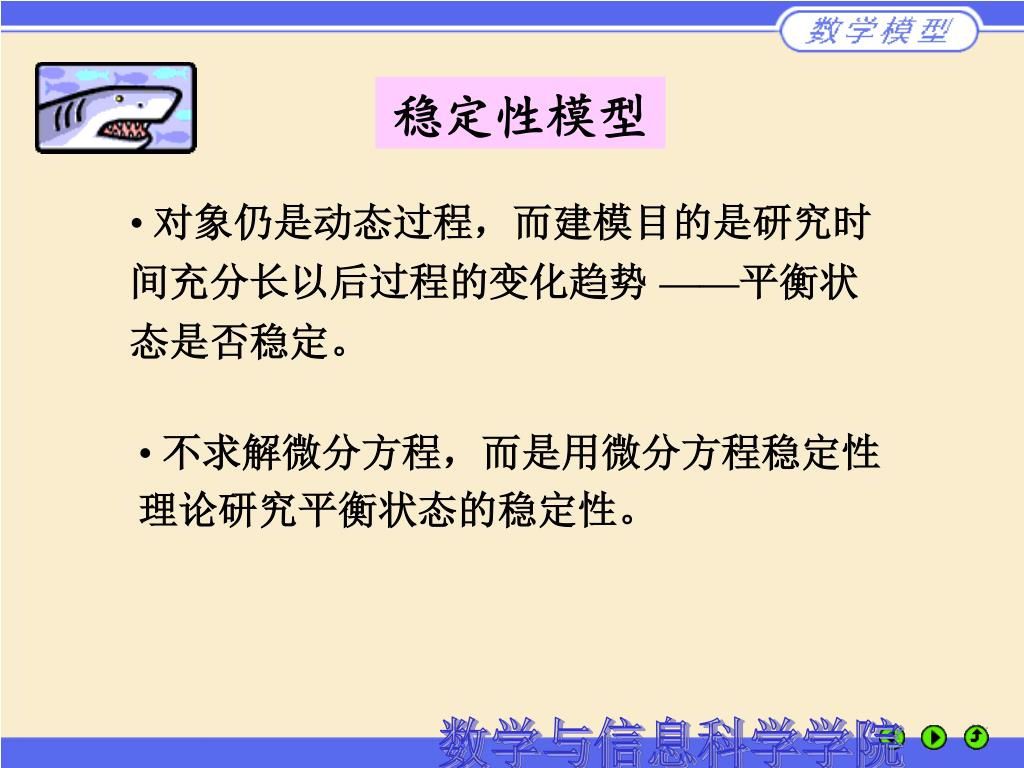 数学模型

稳定性模型

• 对象仍是动态过程，而建模目的是研究时间充分长以后过程的变化趋势 ——平衡状态是否稳定。

• 不求解微分方程，而是用微分方程稳定性理论研究平衡状态的稳定性。

数学与信息科学学院